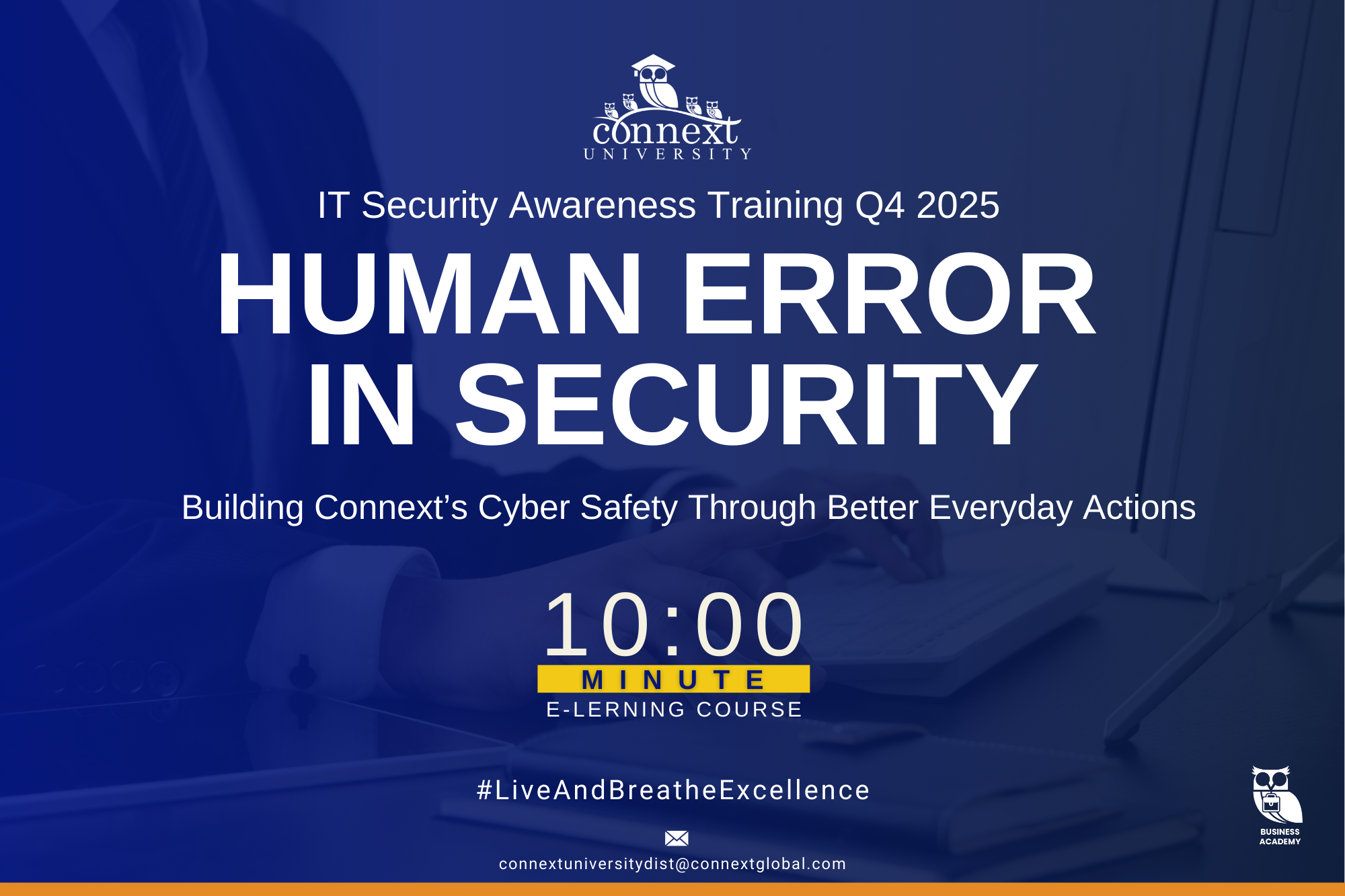 connext
UNIVERSITY

IT Security Awareness Training Q4 2025

HUMAN ERROR IN SECURITY

Building Connext's Cyber Safety Through Better Everyday Actions

10:00
MINUTE
E-LERNING COURSE

#LiveAndBreatheExcellence

connextuniversitydist@connextglobal.com

BUSINESS ACADEMY